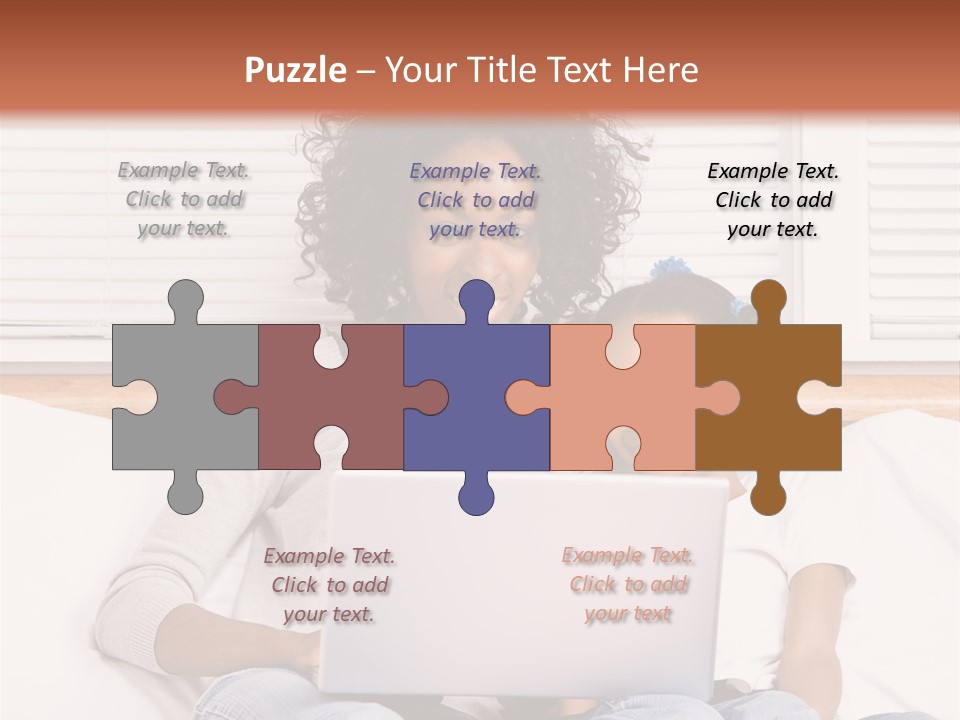 Puzzle – Your Title Text Here

Example Text. Click to add your text.

Example Text. Click to add your text.

Example Text. Click to add your text.

Example Text. Click to add your text.

Example Text. Click to add your text